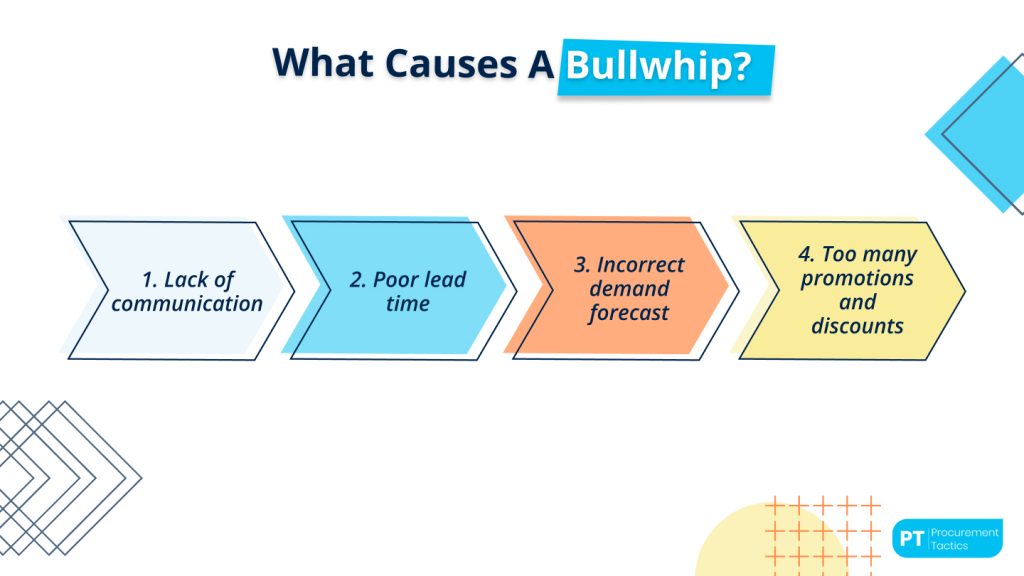 What Causes A Bullwhip?

1. Lack of communication

2. Poor lead time

3. Incorrect demand forecast

4. Too many promotions and discounts

PT Procurement Tactics